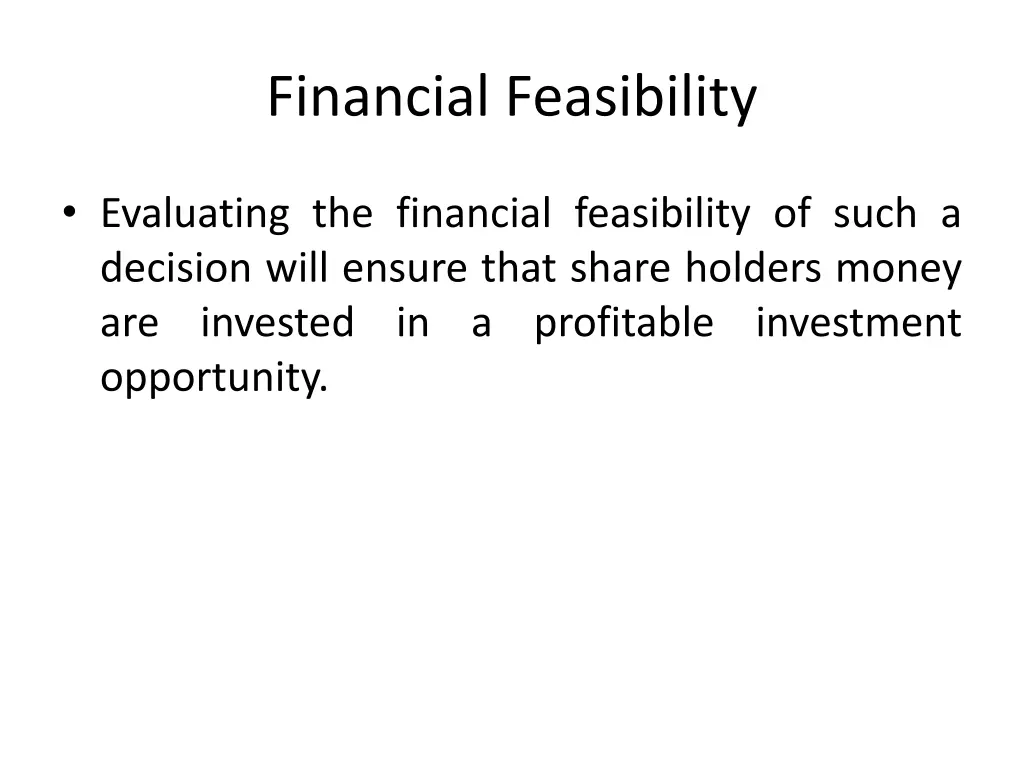 Financial Feasibility

• Evaluating the financial feasibility of such a decision will ensure that share holders money are invested in a profitable investment opportunity.